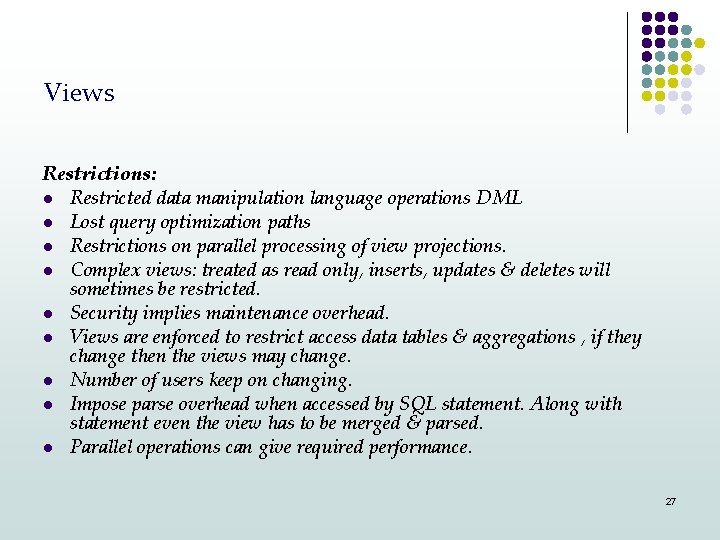 Views

Restrictions:

- Restricted data manipulation language operations DML
- Lost query optimization paths
- Restrictions on parallel processing of view projections.
- Complex views: treated as read only, inserts, updates & deletes will sometimes be restricted.
- Security implies maintenance overhead.
- Views are enforced to restrict access data tables & aggregations , if they change then the views may change.
- Number of users keep on changing.
- Impose parse overhead when accessed by SQL statement. Along with statement even the view has to be merged & parsed.
- Parallel operations can give required performance.

27